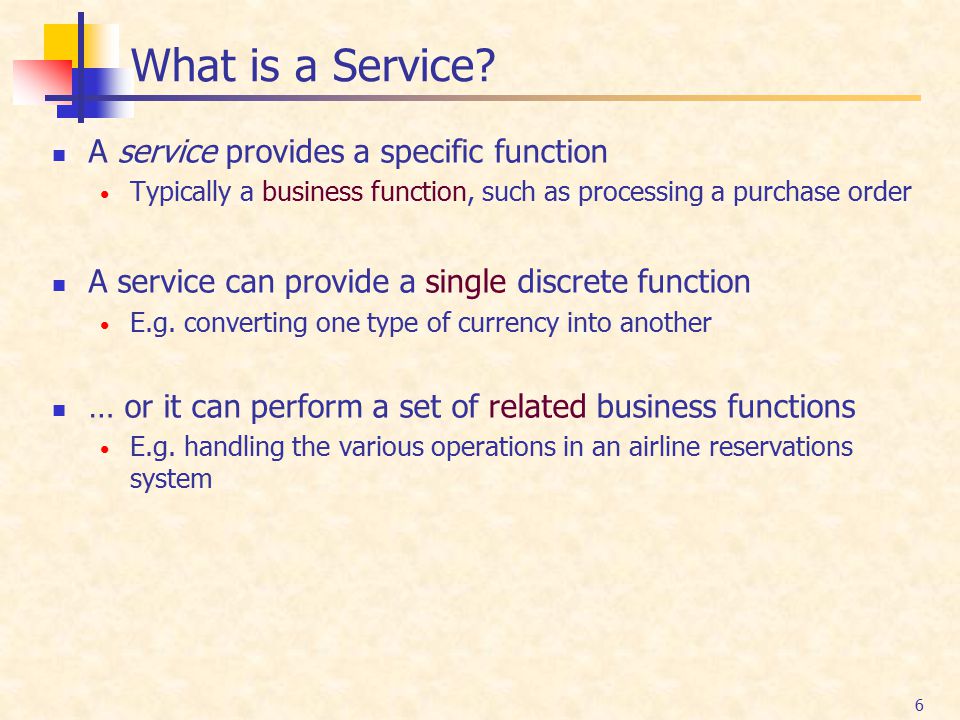 What is a Service?

- A service provides a specific function
  - Typically a business function, such as processing a purchase order

- A service can provide a single discrete function
  - E.g. converting one type of currency into another

- … or it can perform a set of related business functions
  - E.g. handling the various operations in an airline reservations system

6